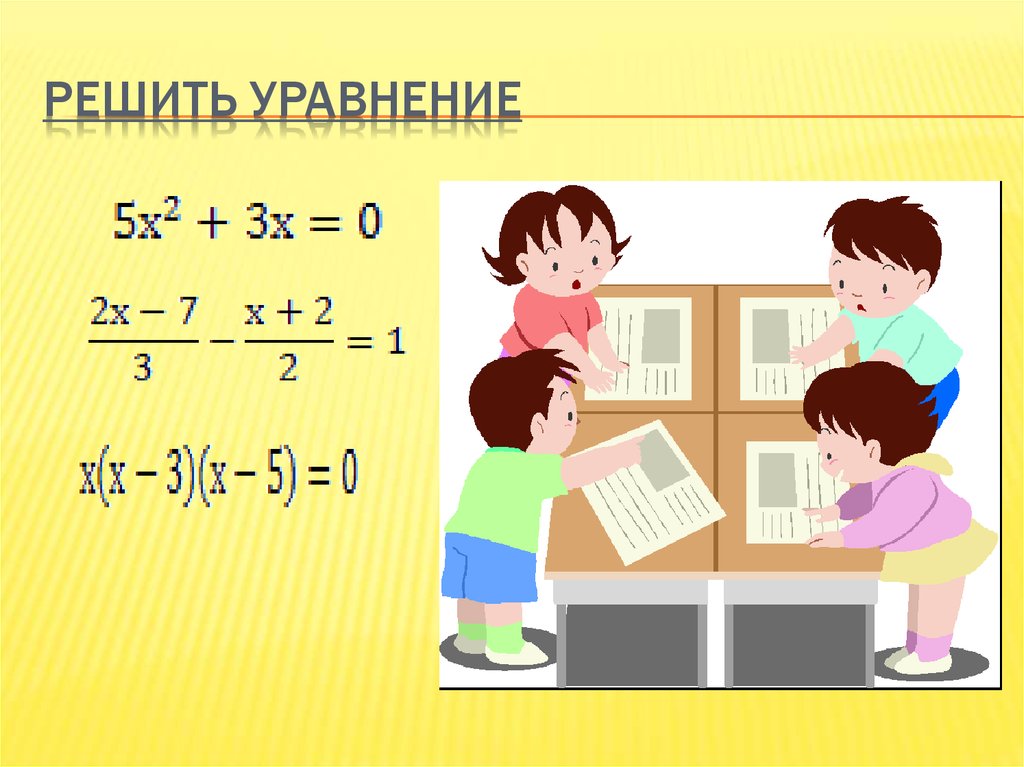 РЕШИТЬ УРАВНЕНИЕ

$5x^2 + 3x = 0$

$\frac{2x-7}{3} - \frac{x+2}{2} = 1$

$x(x-3)(x-5) = 0$